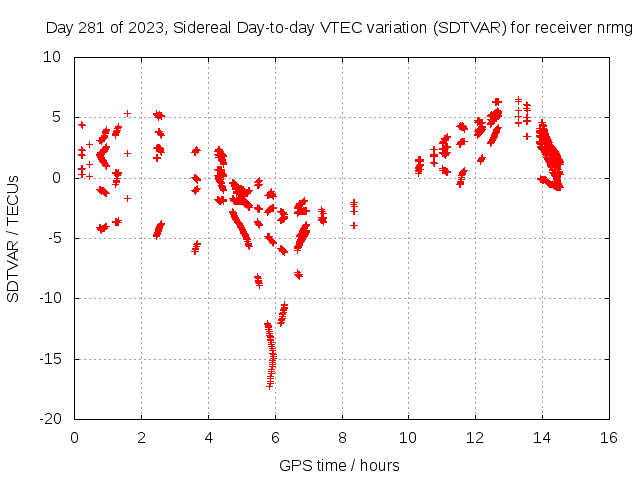 Day 281 of 2023, Sidereal Day-to-day VTEC variation (SDTVAR) for receiver nrmg

SDTVAR / TECUs

10
5
0
-5
-10
-15
-20

0 2 4 6 8 10 12 14 16

GPS time / hours